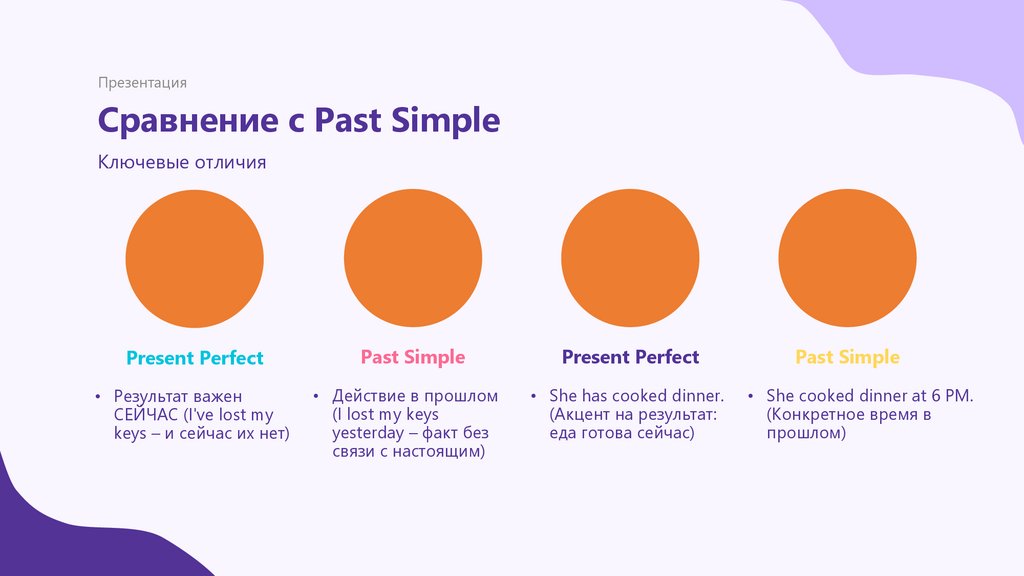 Презентация

Сравнение с Past Simple

Ключевые отличия

Present Perfect

• Результат важен СЕЙЧАС (I've lost my keys – и сейчас их нет)

Past Simple

• Действие в прошлом (I lost my keys yesterday – факт без связи с настоящим)

Present Perfect

• She has cooked dinner. (Акцент на результат: еда готова сейчас)

Past Simple

• She cooked dinner at 6 PM. (Конкретное время в прошлом)